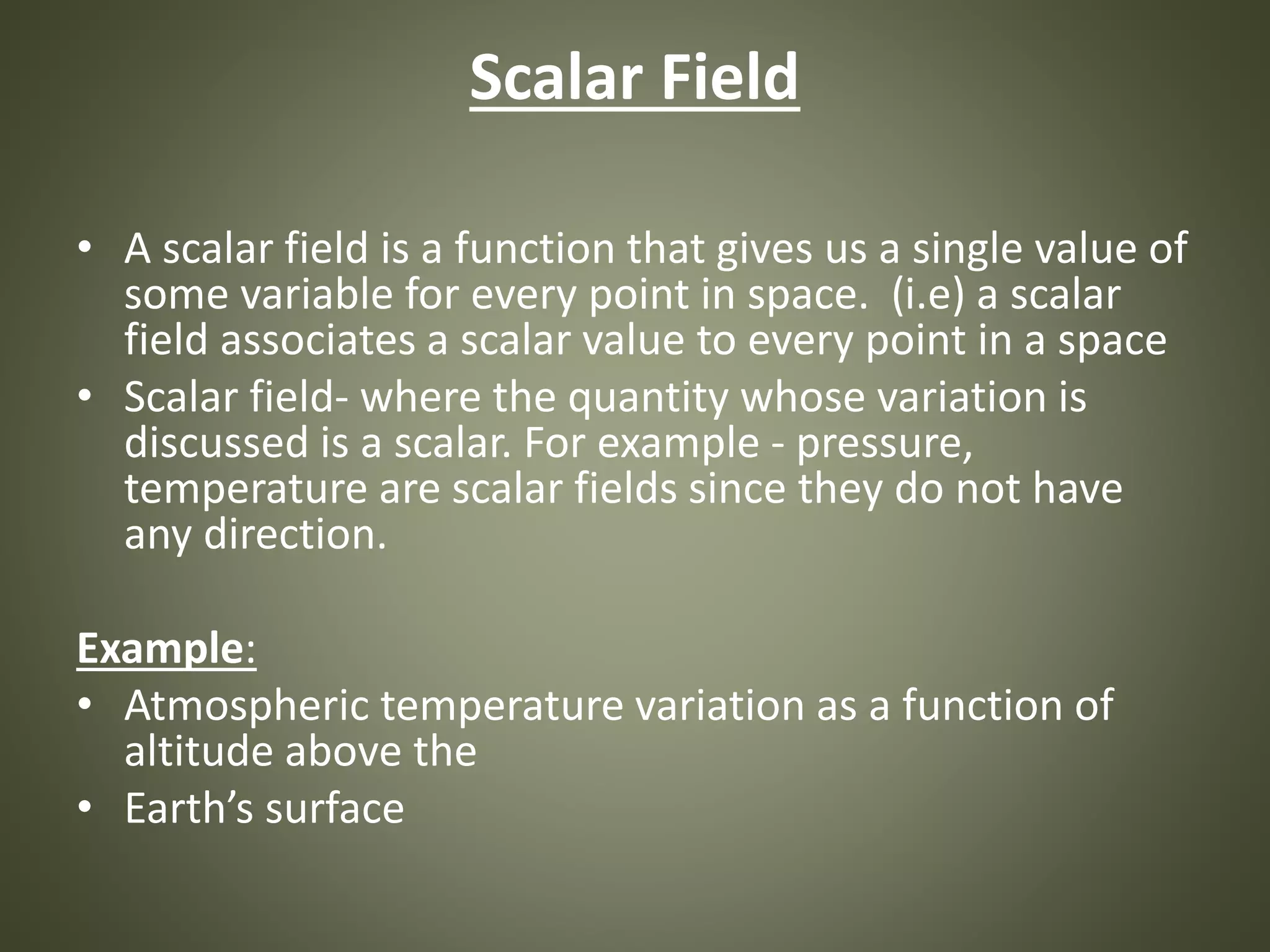 Scalar Field

• A scalar field is a function that gives us a single value of some variable for every point in space. (i.e) a scalar field associates a scalar value to every point in a space

• Scalar field- where the quantity whose variation is discussed is a scalar. For example - pressure, temperature are scalar fields since they do not have any direction.

Example:

• Atmospheric temperature variation as a function of altitude above the

• Earth’s surface